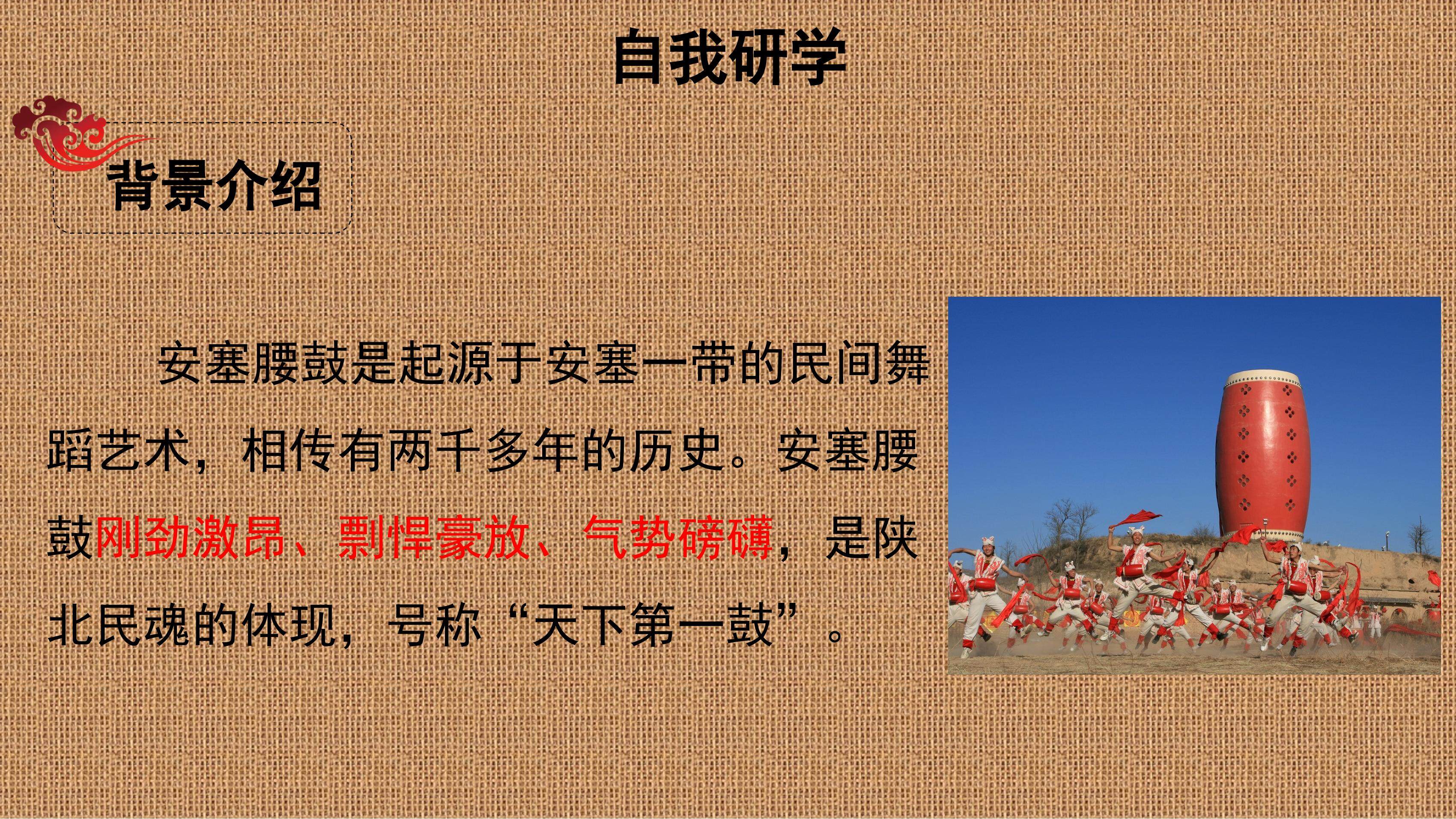 自我研学

背景介绍

安塞腰鼓是起源于安塞一带的民间舞蹈艺术，相传有两千多年的历史。安塞腰鼓刚劲激昂、剽悍豪放、气势磅礴，是陕北民魂的体现，号称“天下第一鼓”。